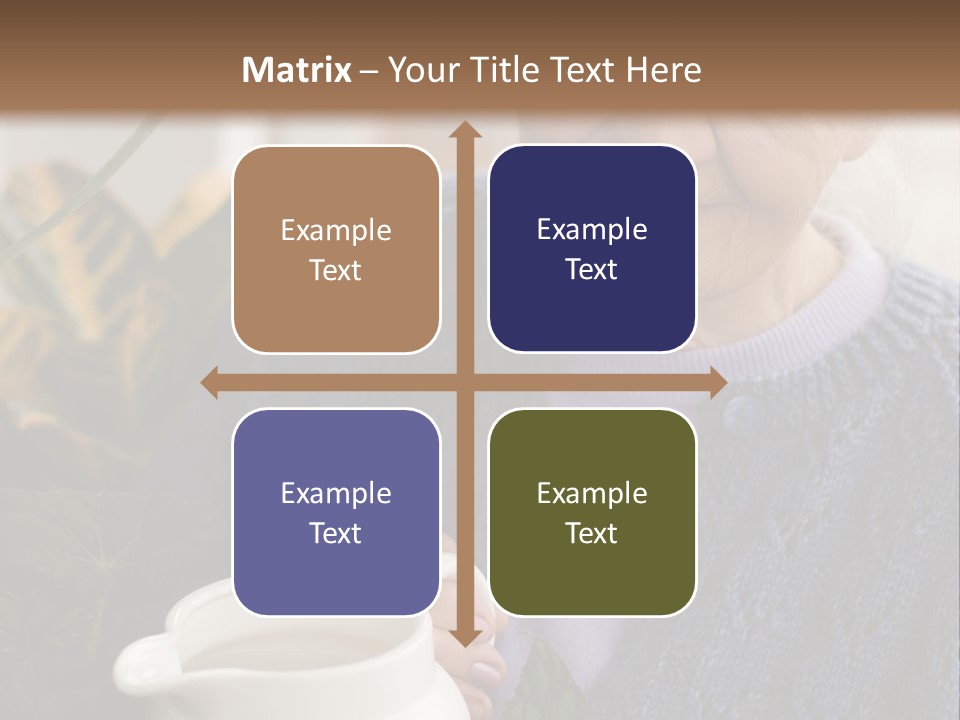 Matrix – Your Title Text Here

Example Text

Example Text

Example Text

Example Text